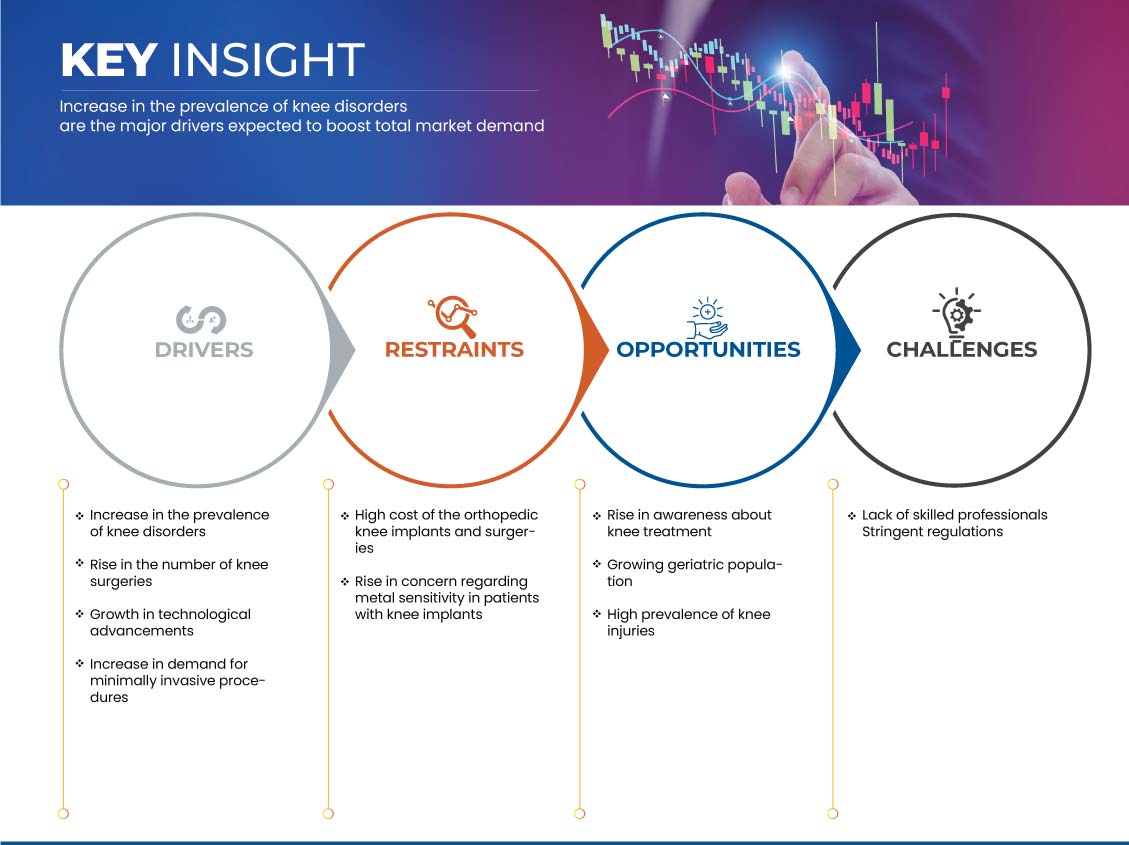 KEY INSIGHT

Increase in the prevalence of knee disorders are the major drivers expected to boost total market demand

DRIVERS

RESTRAINTS

OPPORTUNITIES

CHALLENGES

❖ Increase in the prevalence of knee disorders

❖ Rise in the number of knee surgeries

❖ Growth in technological advancements

❖ Increase in demand for minimally invasive procedures

❖ High cost of the orthopedic knee implants and surgeries

❖ Rise in concern regarding metal sensitivity in patients with knee implants

❖ Rise in awareness about knee treatment

❖ Growing geriatric population

❖ High prevalence of knee injuries

❖ Lack of skilled professionals Stringent regulations